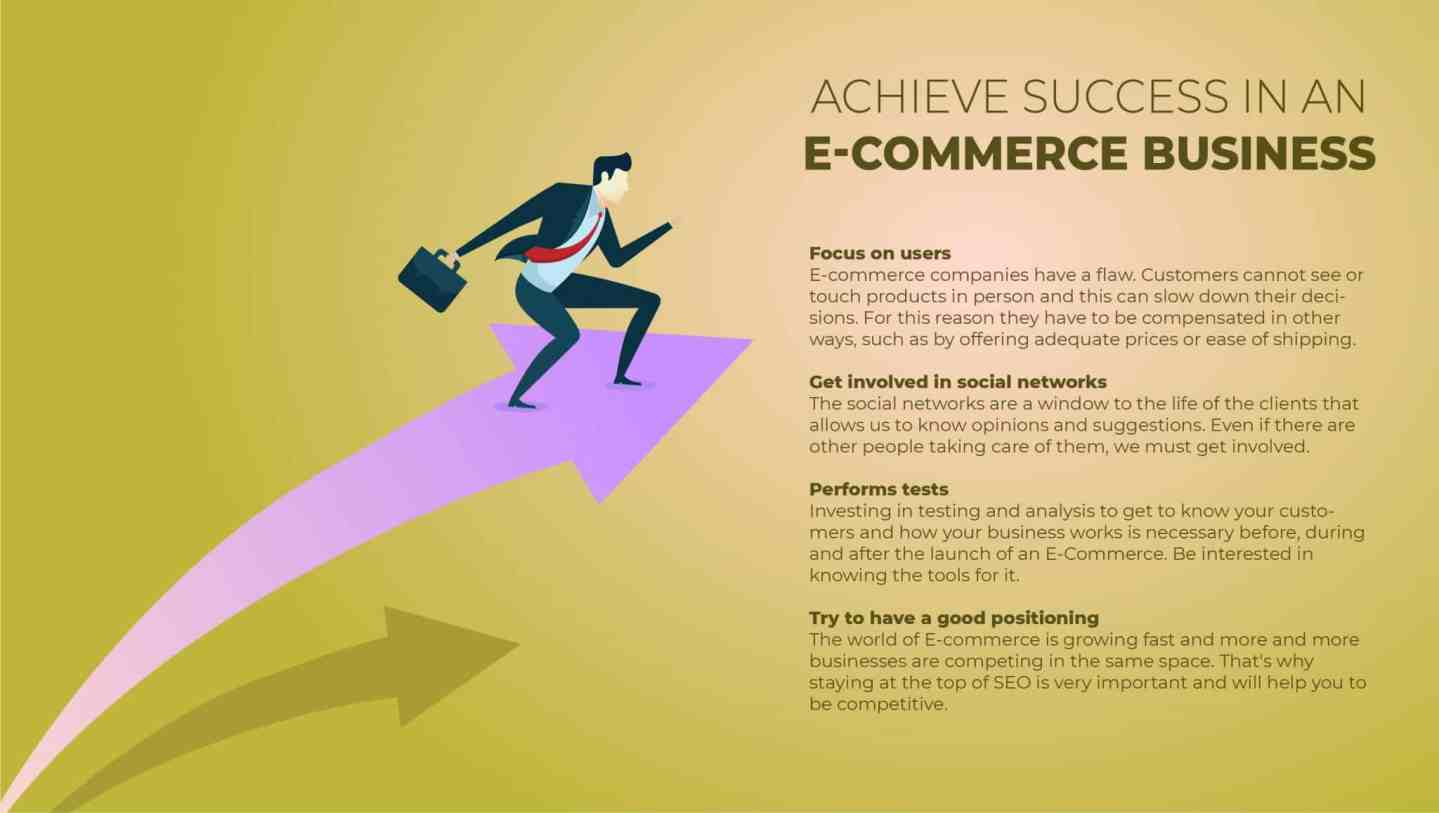 ACHIEVE SUCCESS IN AN
E-COMMERCE BUSINESS

Focus on users
E-commerce companies have a flaw. Customers cannot see or touch products in person and this can slow down their decisions. For this reason they have to be compensated in other ways, such as by offering adequate prices or ease of shipping.

Get involved in social networks
The social networks are a window to the life of the clients that allows us to know opinions and suggestions. Even if there are other people taking care of them, we must get involved.

Performs tests
Investing in testing and analysis to get to know your customers and how your business works is necessary before, during and after the launch of an E-Commerce. Be interested in knowing the tools for it.

Try to have a good positioning
The world of E-commerce is growing fast and more and more businesses are competing in the same space. That's why staying at the top of SEO is very important and will help you to be competitive.